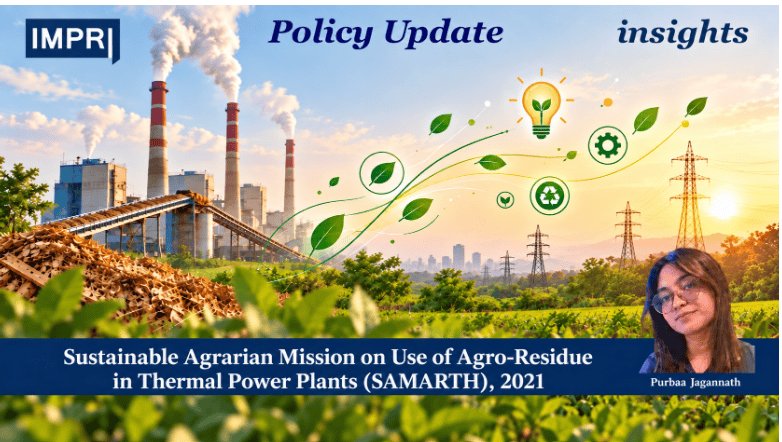 IMPRI

Policy Update

insights

Sustainable Agrarian Mission on Use of Agro-Residue in Thermal Power Plants (SAMARTH), 2021

Purbaa Jagannath